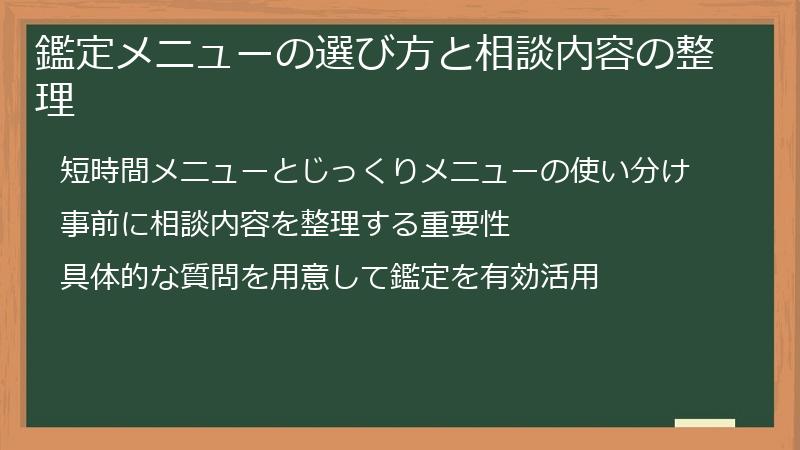 鑑定メニューの選び方と相談内容の整理

短時間メニューとじっくりメニューの使い分け

事前に相談内容を整理する重要性

具体的な質問を用意して鑑定を有効活用